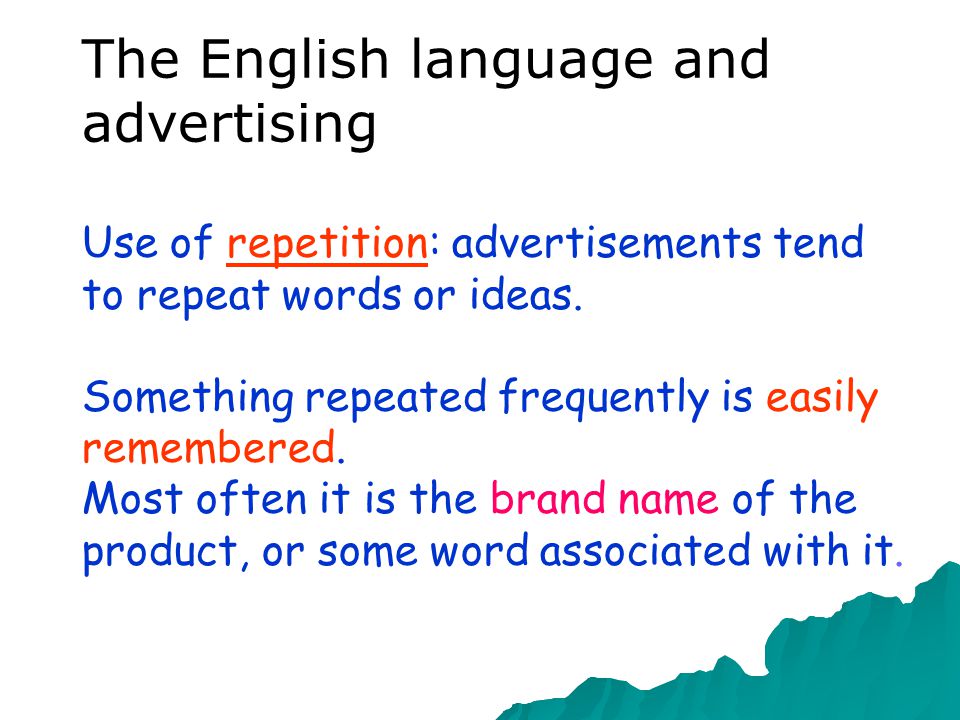 The English language and advertising

Use of repetition: advertisements tend to repeat words or ideas.

Something repeated frequently is easily remembered.
Most often it is the brand name of the product, or some word associated with it.